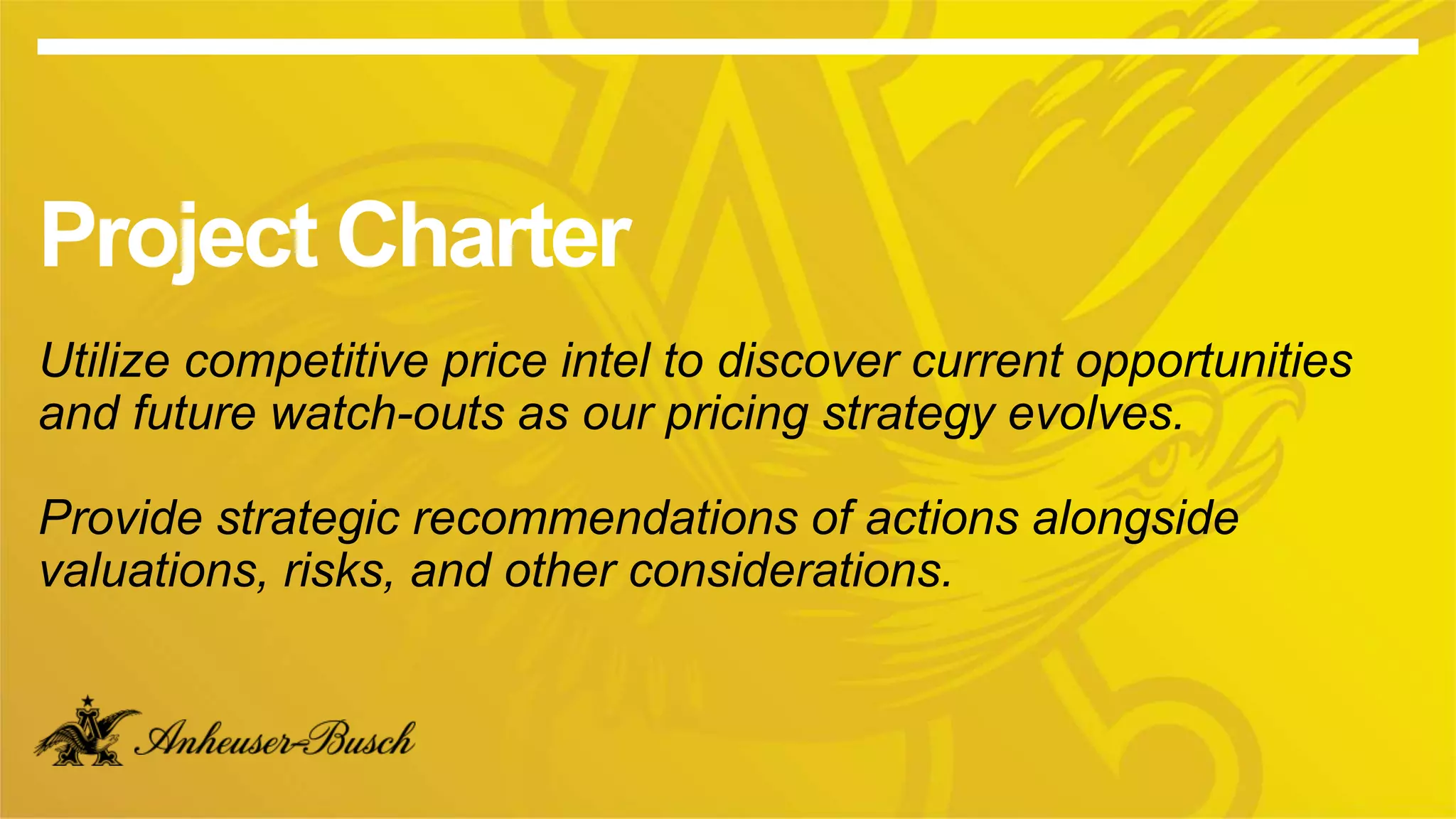 Project Charter

Utilize competitive price intel to discover current opportunities and future watch-outs as our pricing strategy evolves.

Provide strategic recommendations of actions alongside valuations, risks, and other considerations.

Anheuser-Busch